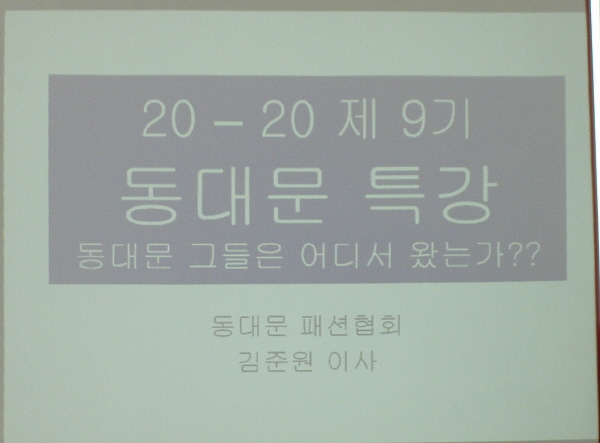 20 – 20 제 9기

동대문 특강

동대문 그들은 어디서 왔는가??

동대문 패션협회

김준원 이사